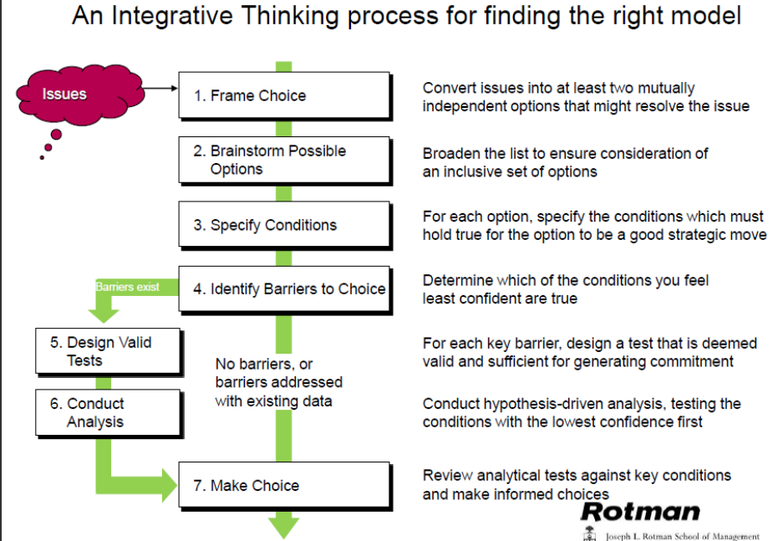 An Integrative Thinking process for finding the right model

Issues

1. Frame Choice

Convert issues into at least two mutually independent options that might resolve the issue

2. Brainstorm Possible Options

Broaden the list to ensure consideration of an inclusive set of options

3. Specify Conditions

For each option, specify the conditions which must hold true for the option to be a good strategic move

Barriers exist

4. Identify Barriers to Choice

Determine which of the conditions you feel least confident are true

5. Design Valid Tests

For each key barrier, design a test that is deemed valid and sufficient for generating commitment

No barriers, or barriers addressed with existing data

6. Conduct Analysis

Conduct hypothesis-driven analysis, testing the conditions with the lowest confidence first

7. Make Choice

Review analytical tests against key conditions and make informed choices

Rotman

Joseph L. Rotman School of Management